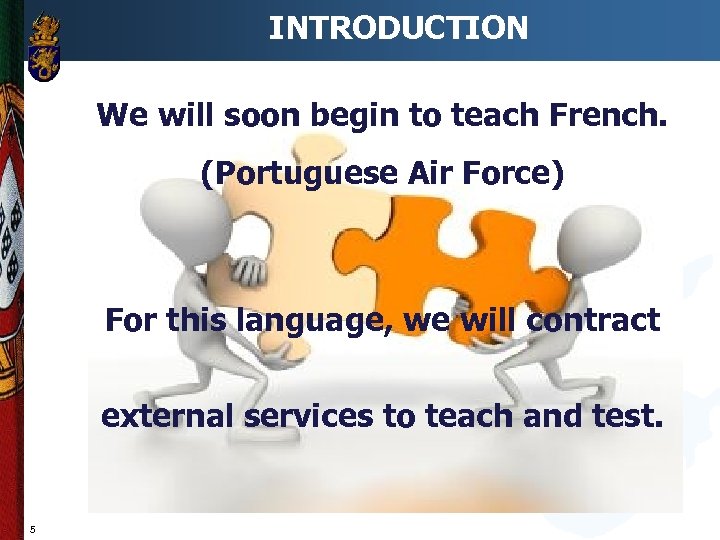 INTRODUCTION

We will soon begin to teach French.

(Portuguese Air Force)

For this language, we will contract

external services to teach and test.

5